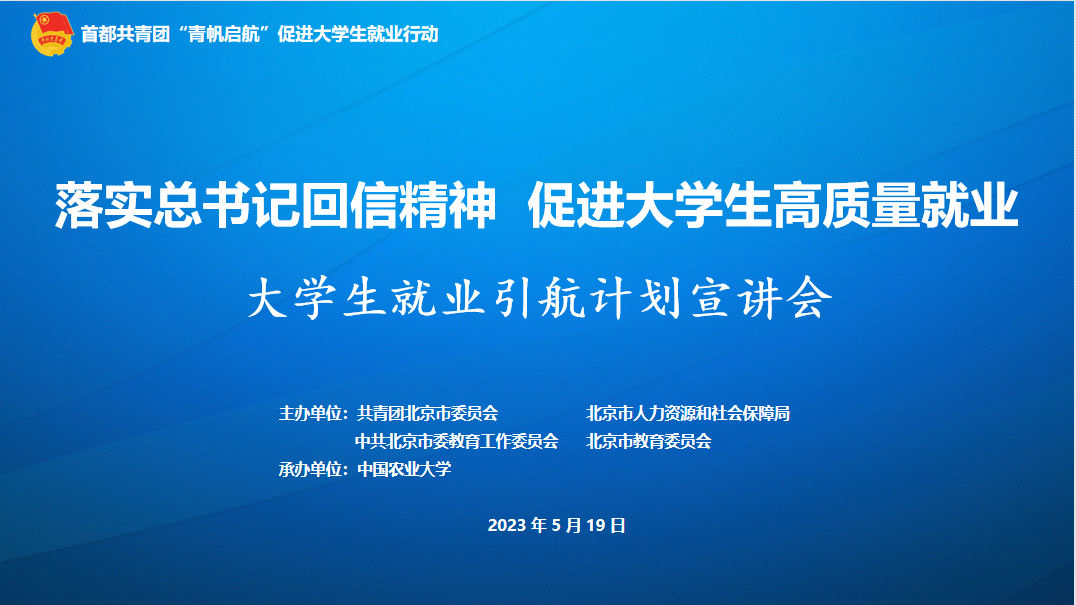 首都共青团“青帆启航”促进大学生就业行动

落实总书记回信精神 促进大学生高质量就业

大学生就业引航计划宣讲会

主办单位：共青团北京市委员会 北京市人力资源和社会保障局
中共北京市委教育工作委员会 北京市教育委员会
承办单位：中国农业大学

2023 年 5 月 19 日